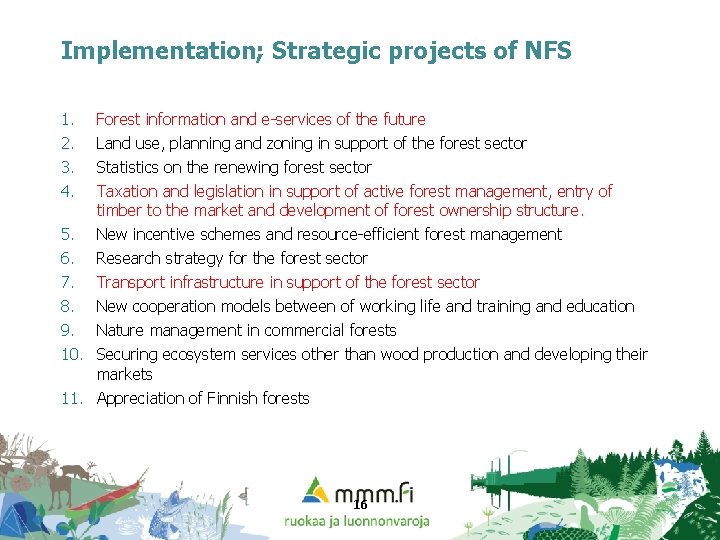 Implementation; Strategic projects of NFS

1. Forest information and e-services of the future
2. Land use, planning and zoning in support of the forest sector
3. Statistics on the renewing forest sector
4. Taxation and legislation in support of active forest management, entry of timber to the market and development of forest ownership structure.
5. New incentive schemes and resource-efficient forest management
6. Research strategy for the forest sector
7. Transport infrastructure in support of the forest sector
8. New cooperation models between of working life and training and education
9. Nature management in commercial forests
10. Securing ecosystem services other than wood production and developing their markets
11. Appreciation of Finnish forests

mmm.fi
16
ruokaa ja luonnonvaroja